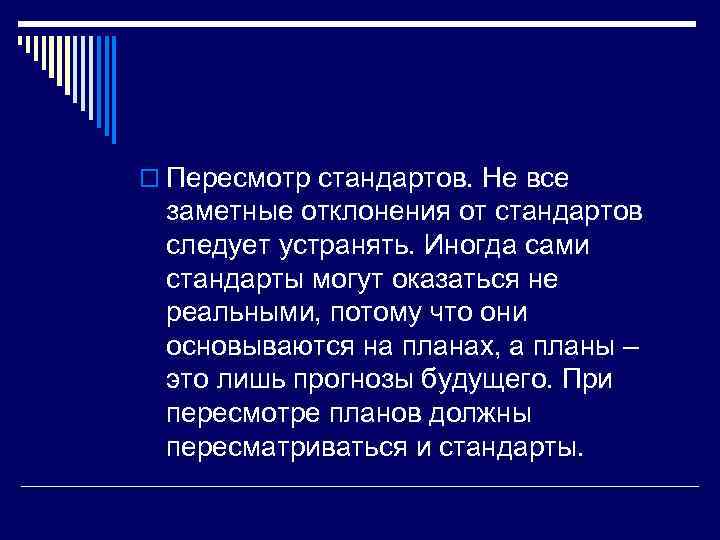 Пересмотр стандартов. Не все заметные отклонения от стандартов следует устранять. Иногда сами стандарты могут оказаться не реальными, потому что они основываются на планах, а планы – это лишь прогнозы будущего. При пересмотре планов должны пересматриваться и стандарты.